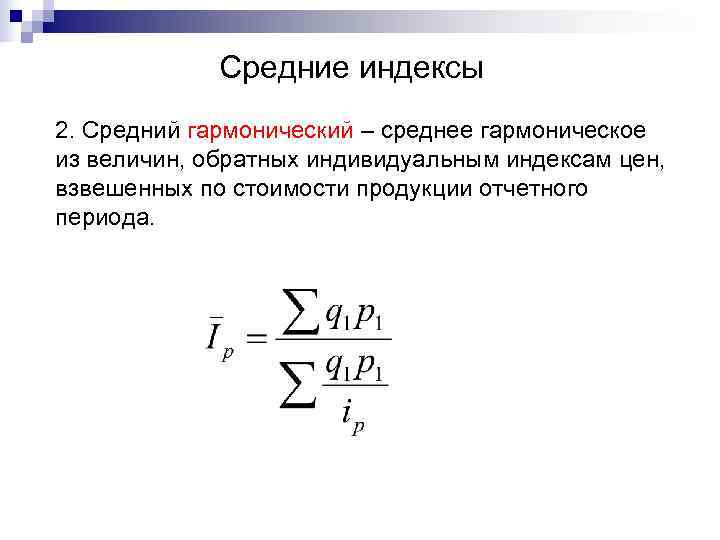 Средние индексы

2. Средний гармонический – среднее гармоническое из величин, обратных индивидуальным индексам цен, взвешенных по стоимости продукции отчетного периода.

$\bar{I}_p = \frac{\sum q_1 p_1}{\sum \frac{q_1 p_1}{i_p}}$